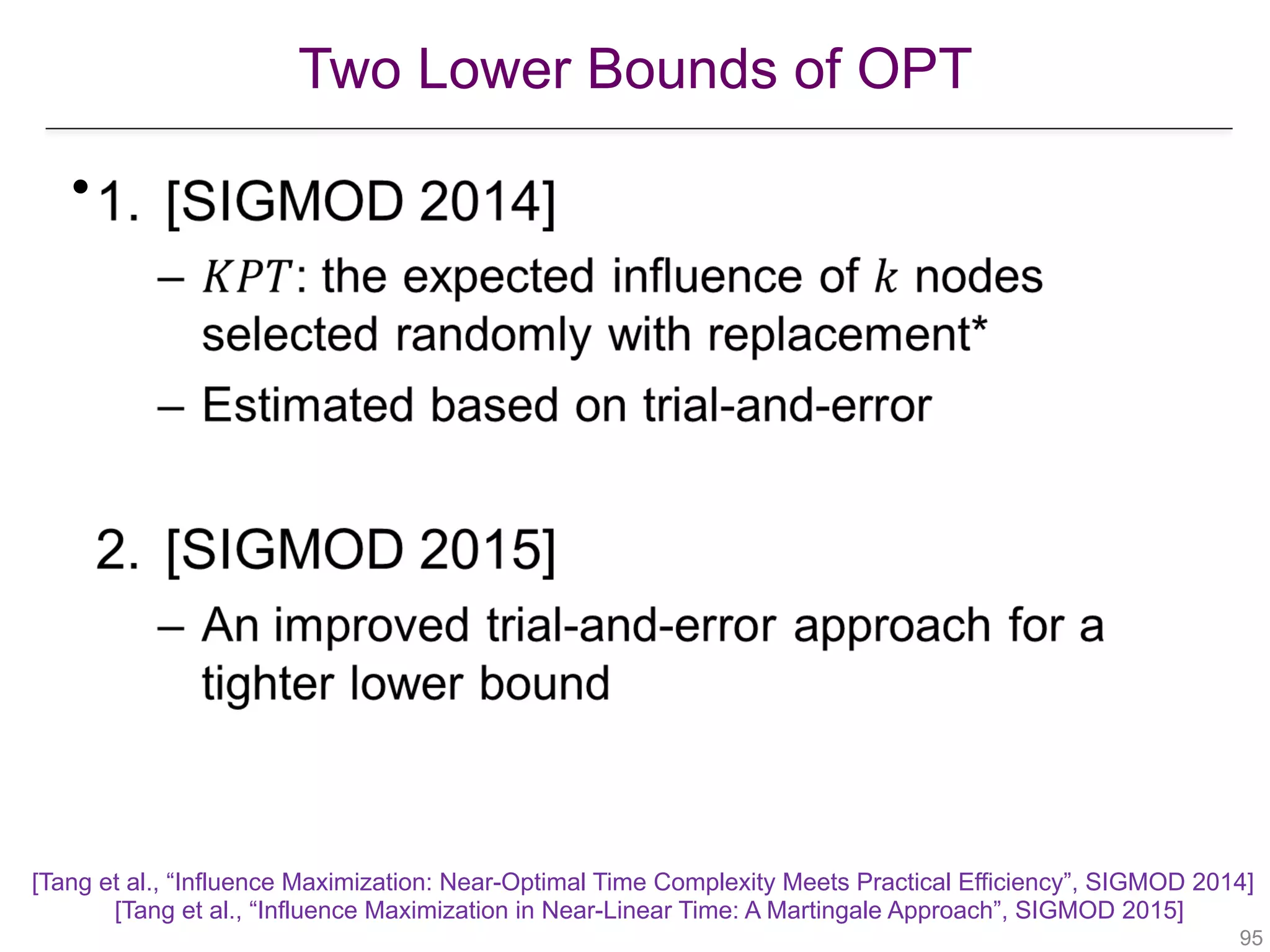 Two Lower Bounds of OPT

• 1. [SIGMOD 2014]

– $KPT$: the expected influence of $k$ nodes selected randomly with replacement*

– Estimated based on trial-and-error

2. [SIGMOD 2015]

– An improved trial-and-error approach for a tighter lower bound

[Tang et al., “Influence Maximization: Near-Optimal Time Complexity Meets Practical Efficiency”, SIGMOD 2014]
[Tang et al., “Influence Maximization in Near-Linear Time: A Martingale Approach”, SIGMOD 2015]

95